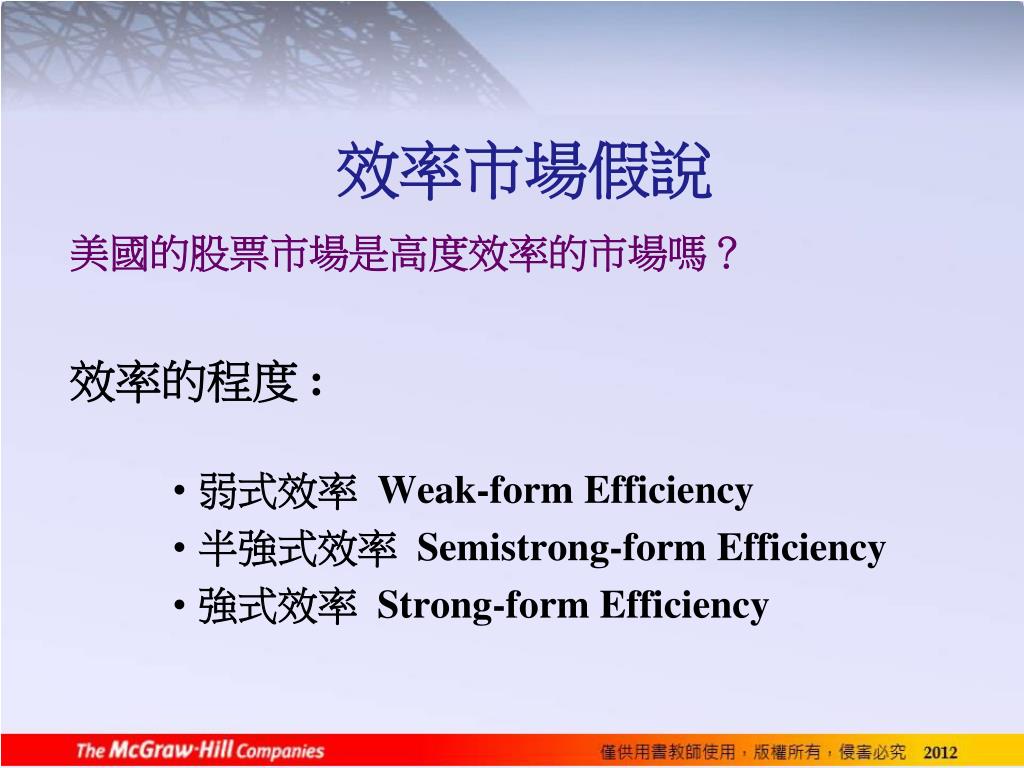 效率市場假說

美國的股票市場是高度效率的市場嗎？

效率的程度：

• 弱式效率 Weak-form Efficiency
• 半強式效率 Semistrong-form Efficiency
• 強式效率 Strong-form Efficiency

The McGraw·Hill Companies

僅供用書教師使用，版權所有，侵害必究 2012